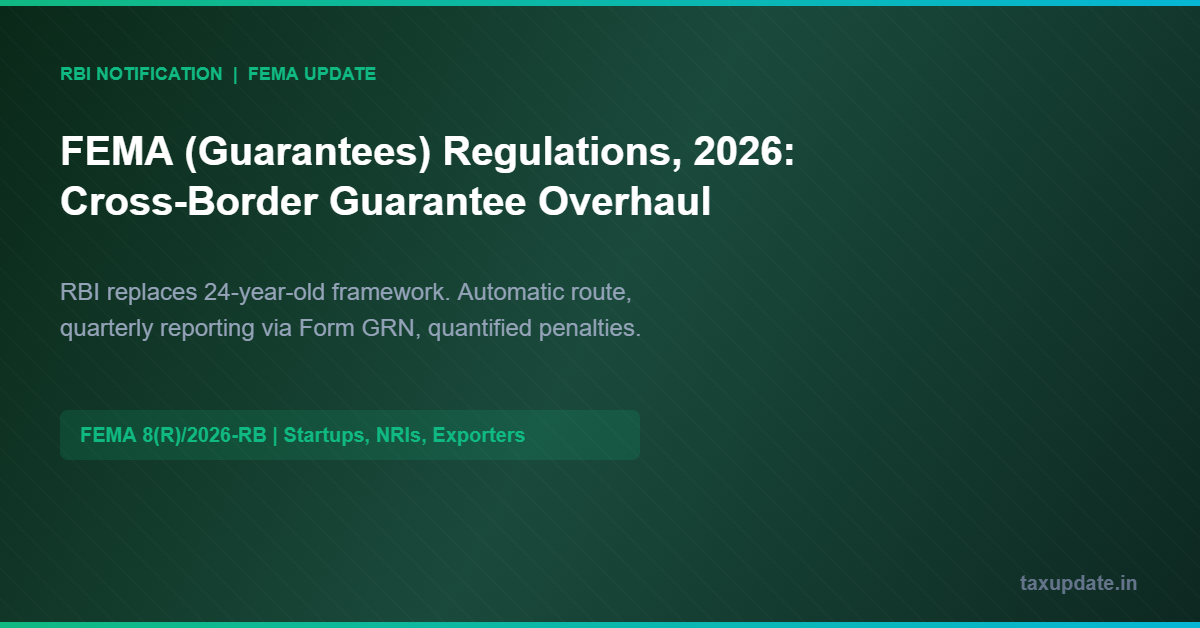 RBI NOTIFICATION | FEMA UPDATE

FEMA (Guarantees) Regulations, 2026: Cross-Border Guarantee Overhaul

RBI replaces 24-year-old framework. Automatic route, quarterly reporting via Form GRN, quantified penalties.

FEMA 8(R)/2026-RB | Startups, NRIs, Exporters

taxupdate.in